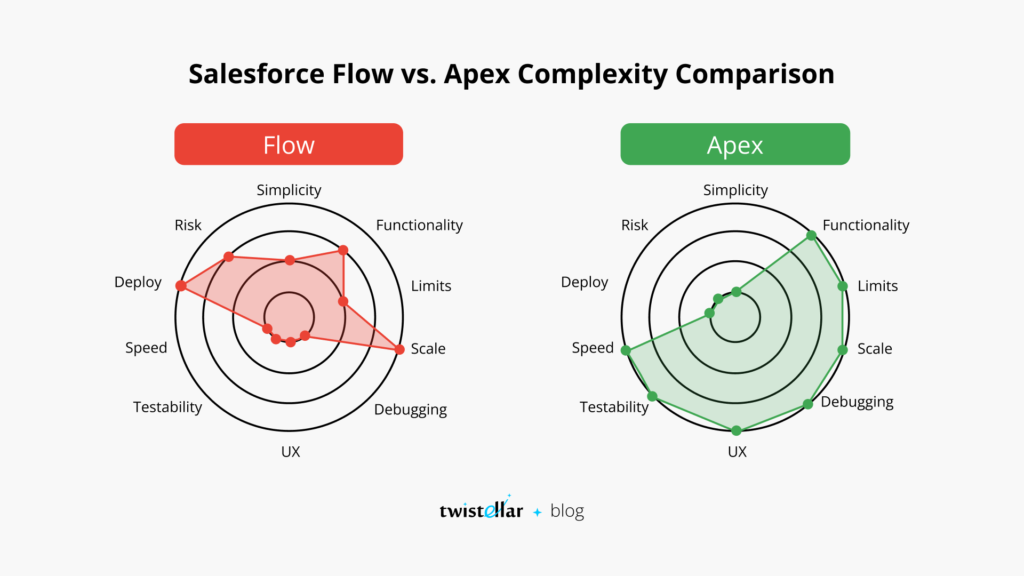 Salesforce Flow vs. Apex Complexity Comparison

Flow

Simplicity
Functionality
Limits
Scale
Debugging
UX
Testability
Speed
Deploy
Risk

Apex

Simplicity
Functionality
Limits
Scale
Debugging
UX
Testability
Speed
Deploy
Risk

twistellar + blog